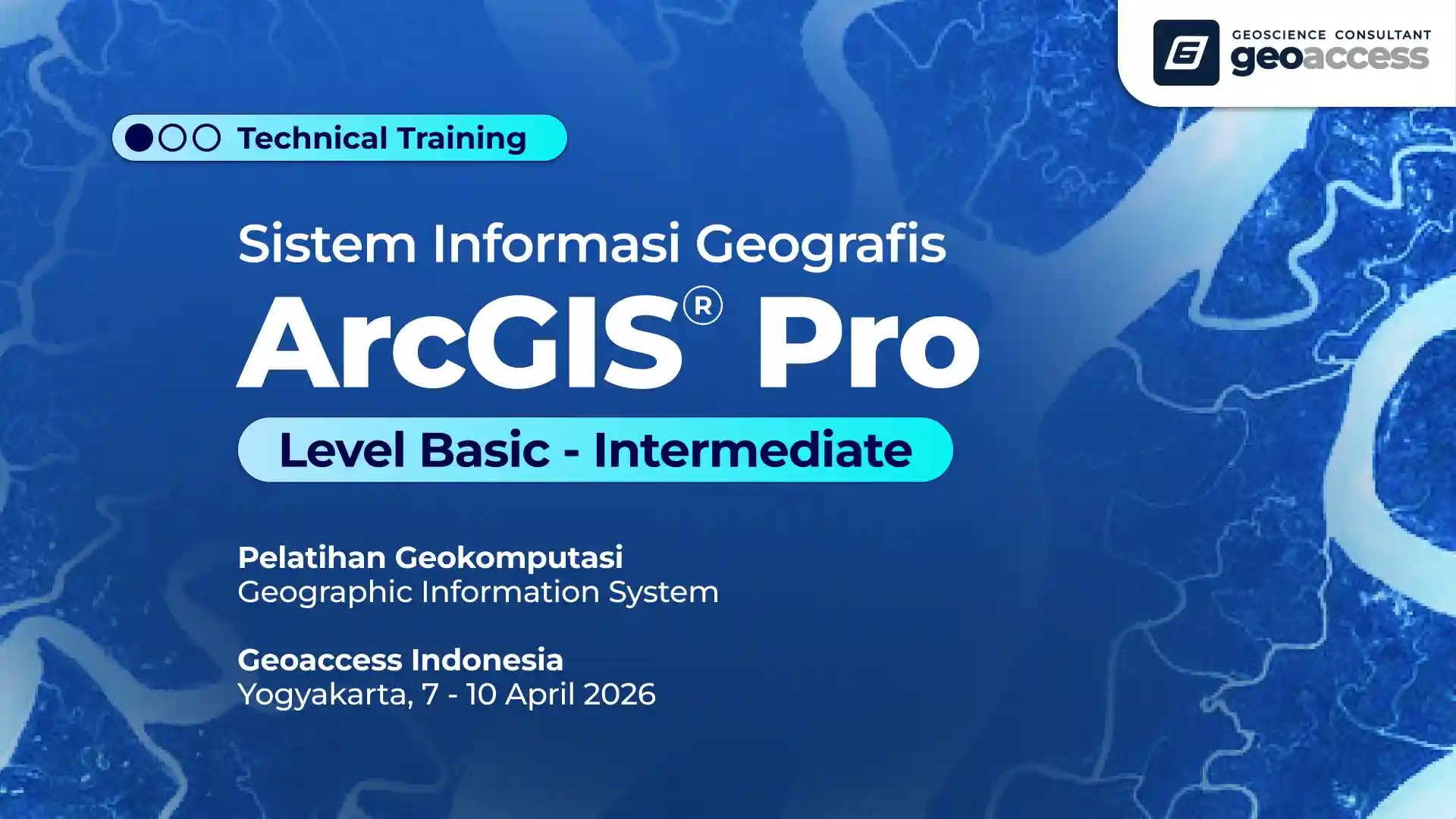 GEOSCIENCE CONSULTANT
geoaccess

Technical Training

Sistem Informasi Geografis
ArcGIS® Pro
Level Basic - Intermediate

Pelatihan Geokomputasi
Geographic Information System

Geoaccess Indonesia
Yogyakarta, 7 - 10 April 2026